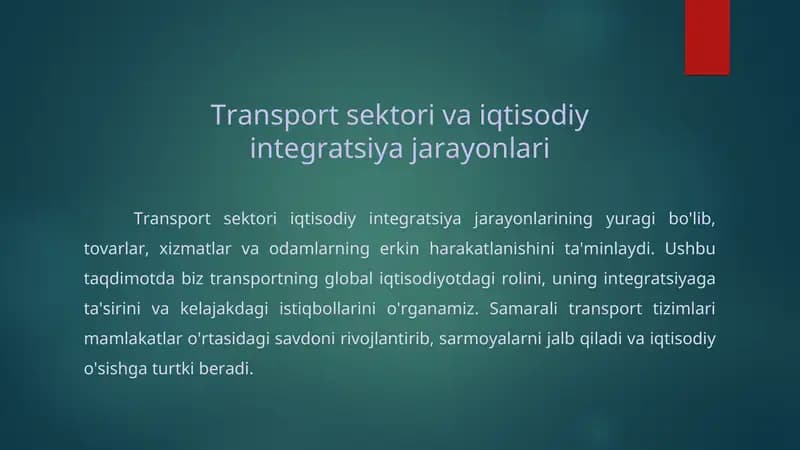 Transport sektori va iqtisodiy integratsiya jarayonlari

Transport sektori iqtisodiy integratsiya jarayonlarining yuragi bo'lib, tovarlar, xizmatlar va odamlarning erkin harakatlanishini ta'minlaydi. Ushbu taqdimotda biz transportning global iqtisodiyotdagi rolini, uning integratsiyaga ta'sirini va kelajakdagi istiqbollarini o'rganamiz. Samarali transport tizimlari mamlakatlar o'rtasidagi savdoni rivojlantirib, sarmoyalarni jalb qiladi va iqtisodiy o'sishga turtki beradi.